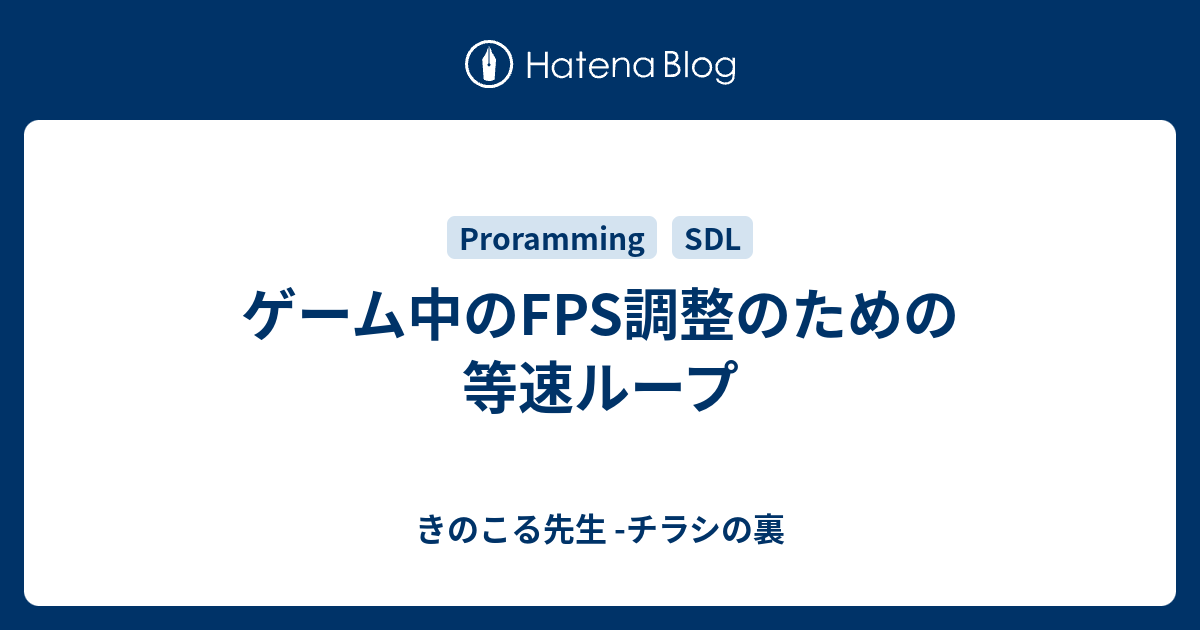 Hatena Blog

Proramming SDL

ゲーム中のFPS調整のための等速ループ

きのこる先生 -チラシの裏